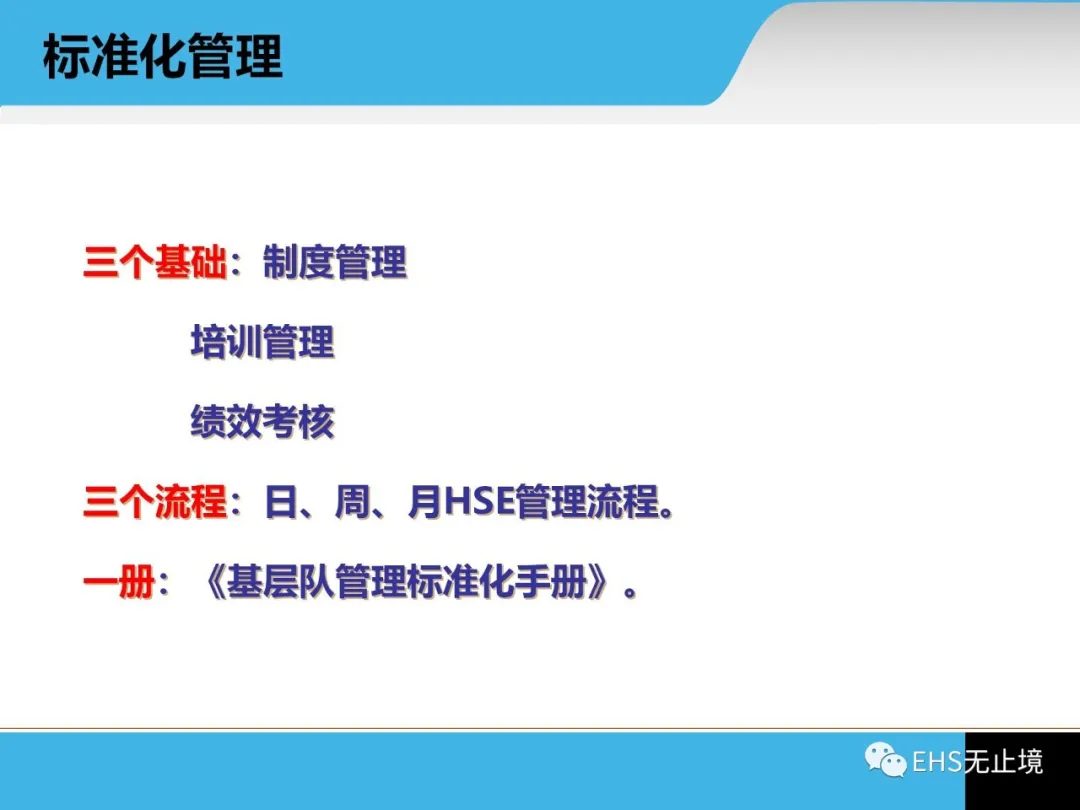 标准化管理

三个基础：制度管理

培训管理

绩效考核

三个流程：日、周、月HSE管理流程。

一册：《基层队管理标准化手册》。

EHS无止境